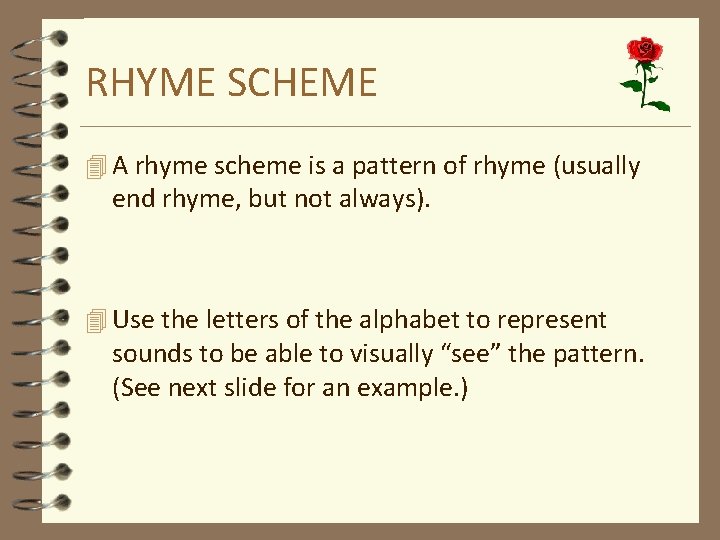 RHYME SCHEME

A rhyme scheme is a pattern of rhyme (usually end rhyme, but not always).

Use the letters of the alphabet to represent sounds to be able to visually “see” the pattern. (See next slide for an example.)